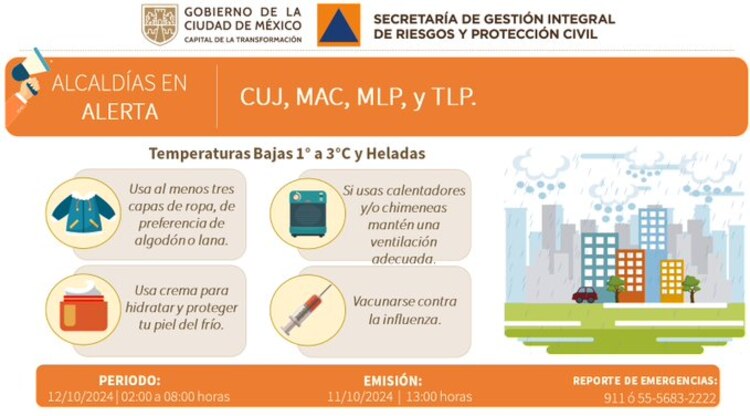 GOBIERNO DE LA CIUDAD DE MÉXICO
CAPITAL DE LA TRANSFORMACIÓN

SECRETARÍA DE GESTIÓN INTEGRAL DE RIESGOS Y PROTECCIÓN CIVIL

ALCALDÍAS EN ALERTA

CUJ, MAC, MLP, y TLP.

Temperaturas Bajas 1° a 3°C y Heladas

Usa al menos tres capas de ropa, de preferencia de algodón o lana.

Si usas calentadores y/o chimeneas mantén una ventilación adecuada.

Usa crema para hidratar y proteger tu piel del frío.

Vacunarse contra la influenza.

PERIODO:
12/10/2024 | 02:00 a 08:00 horas

EMISIÓN:
11/10/2024 | 13:00 horas

REPORTE DE EMERGENCIAS:
911 ó 55-5683-2222